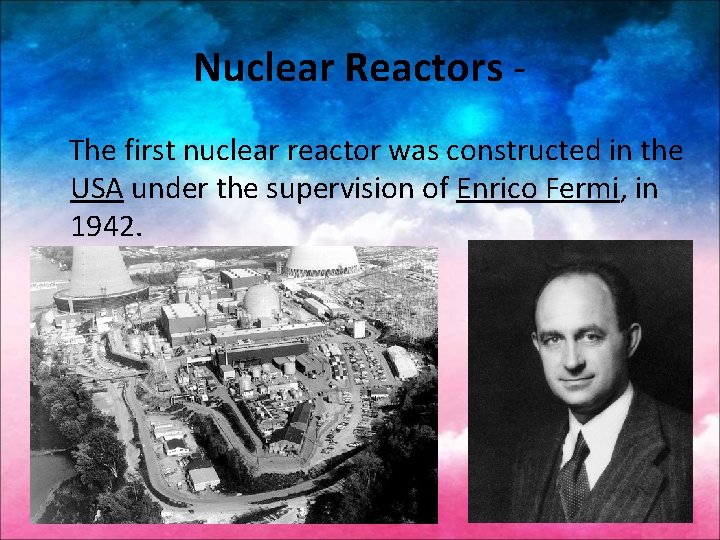 Nuclear Reactors -

The first nuclear reactor was constructed in the USA under the supervision of Enrico Fermi, in 1942.